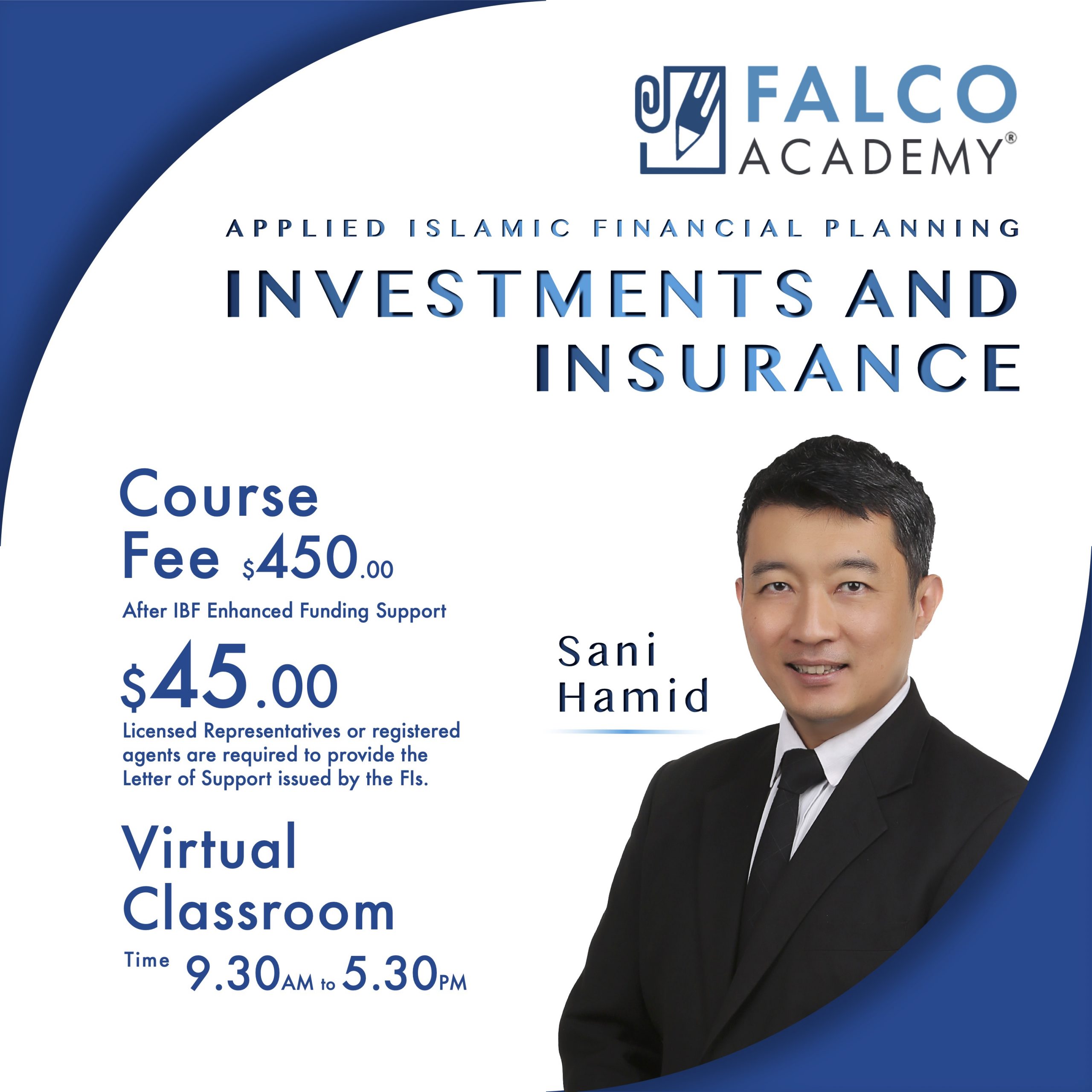 FALCO ACADEMY®

APPLIED ISLAMIC FINANCIAL PLANNING

INVESTMENTS AND INSURANCE

Course Fee $450.00

After IBF Enhanced Funding Support

$45.00

Licensed Representatives or registered agents are required to provide the Letter of Support issued by the FIs.

Virtual Classroom

Time 9.30AM to 5.30PM

Sani Hamid